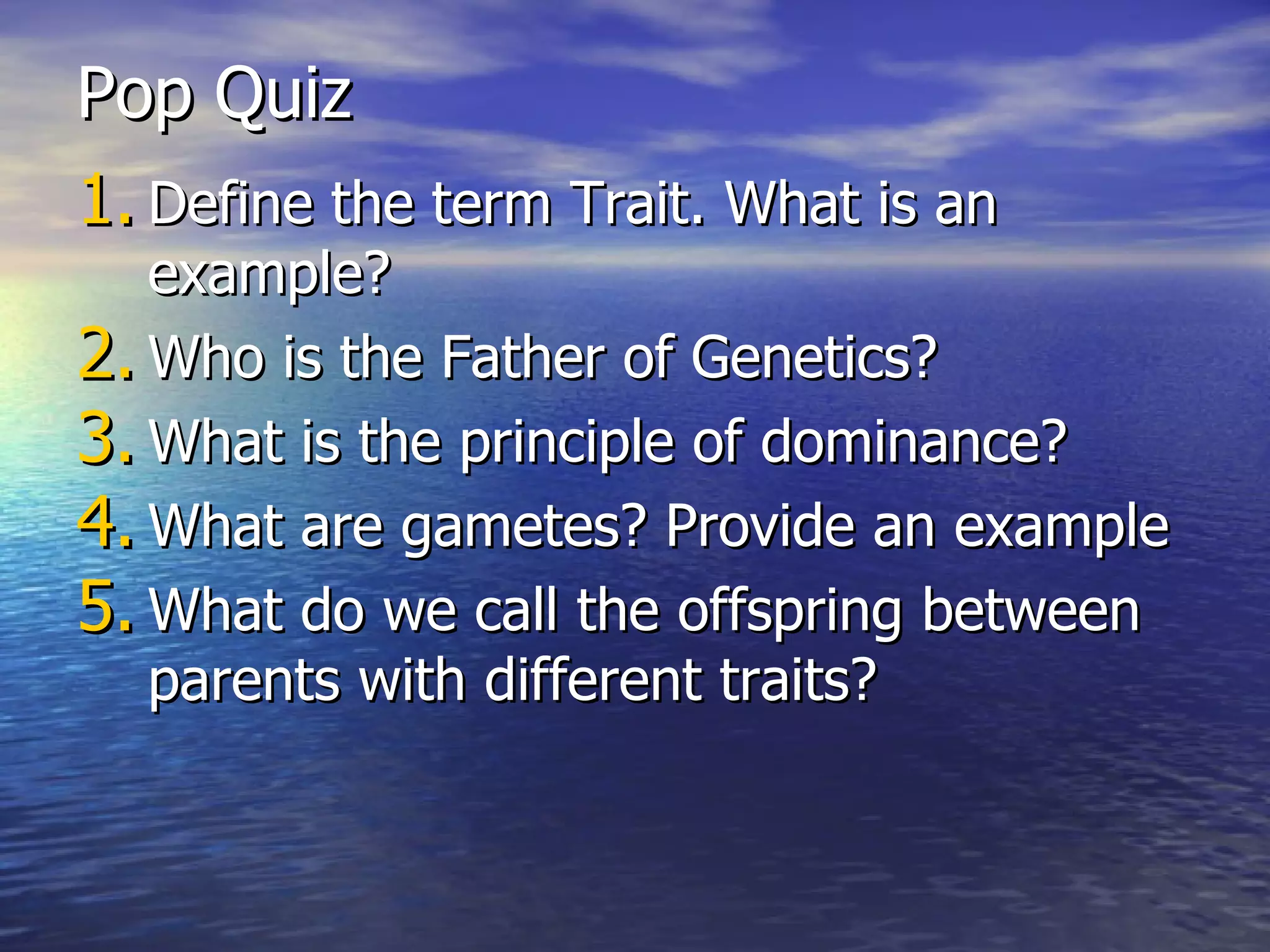 Pop Quiz

1. Define the term Trait. What is an example?
2. Who is the Father of Genetics?
3. What is the principle of dominance?
4. What are gametes? Provide an example
5. What do we call the offspring between parents with different traits?